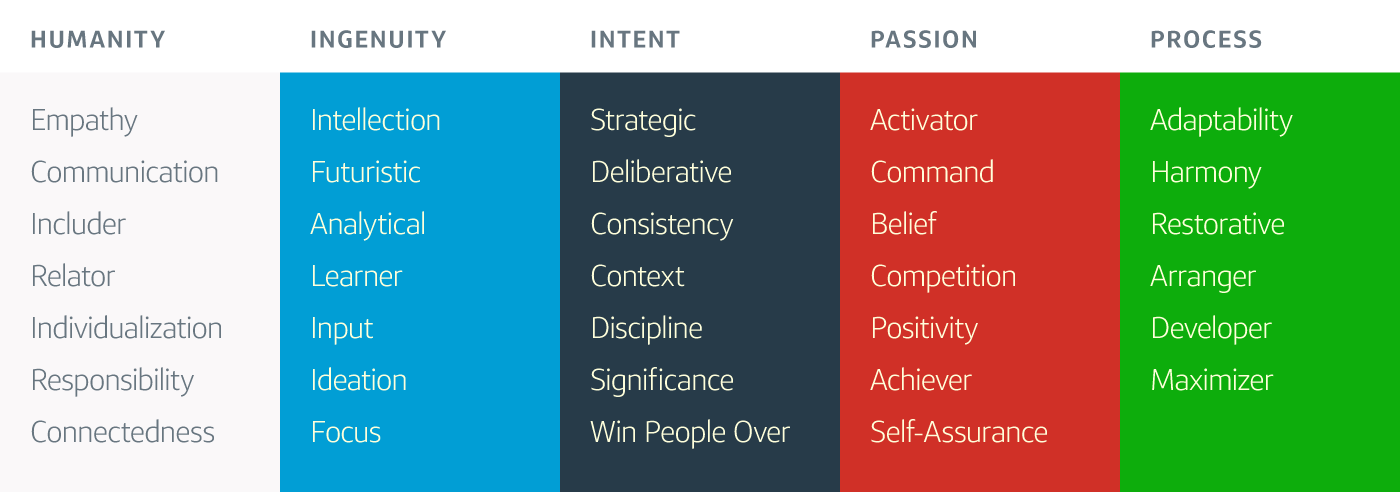 | HUMANITY | INGENUITY | INTENT | PASSION | PROCESS |
|---|---|---|---|---|
| Empathy | Intellection | Strategic | Activator | Adaptability |
| Communication | Futuristic | Deliberative | Command | Harmony |
| Includer | Analytical | Consistency | Belief | Restorative |
| Relator | Learner | Context | Competition | Arranger |
| Individualization | Input | Discipline | Positivity | Developer |
| Responsibility | Ideation | Significance | Achiever | Maximizer |
| Connectedness | Focus | Win People Over | Self-Assurance | |